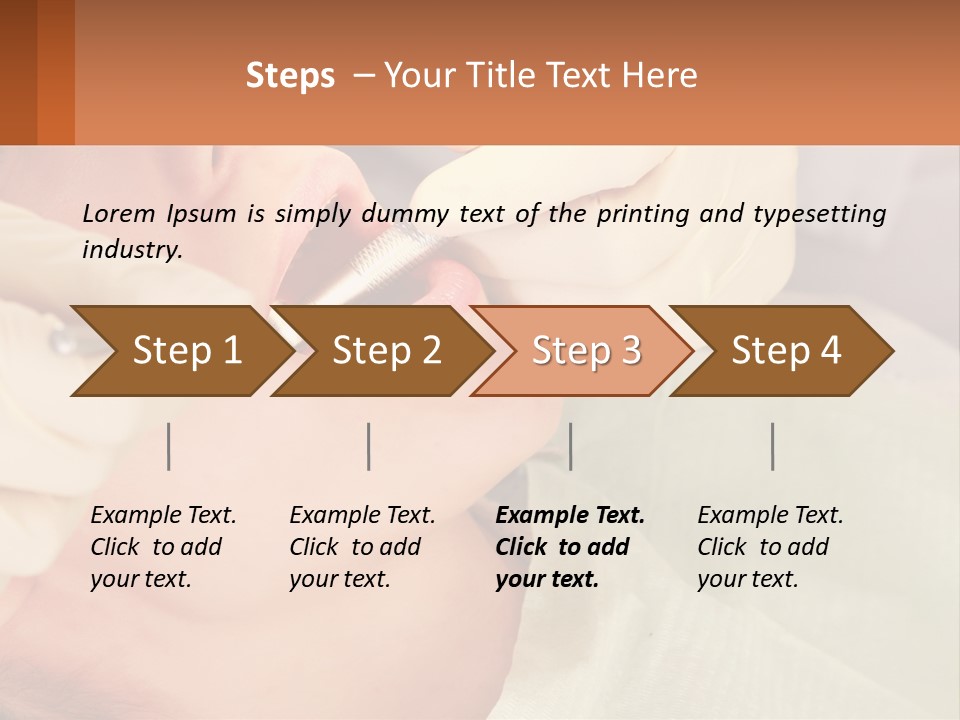 Steps – Your Title Text Here

Lorem Ipsum is simply dummy text of the printing and typesetting industry.

Step 1

Step 2

Step 3

Step 4

Example Text. Click to add your text.

Example Text. Click to add your text.

Example Text. Click to add your text.

Example Text. Click to add your text.